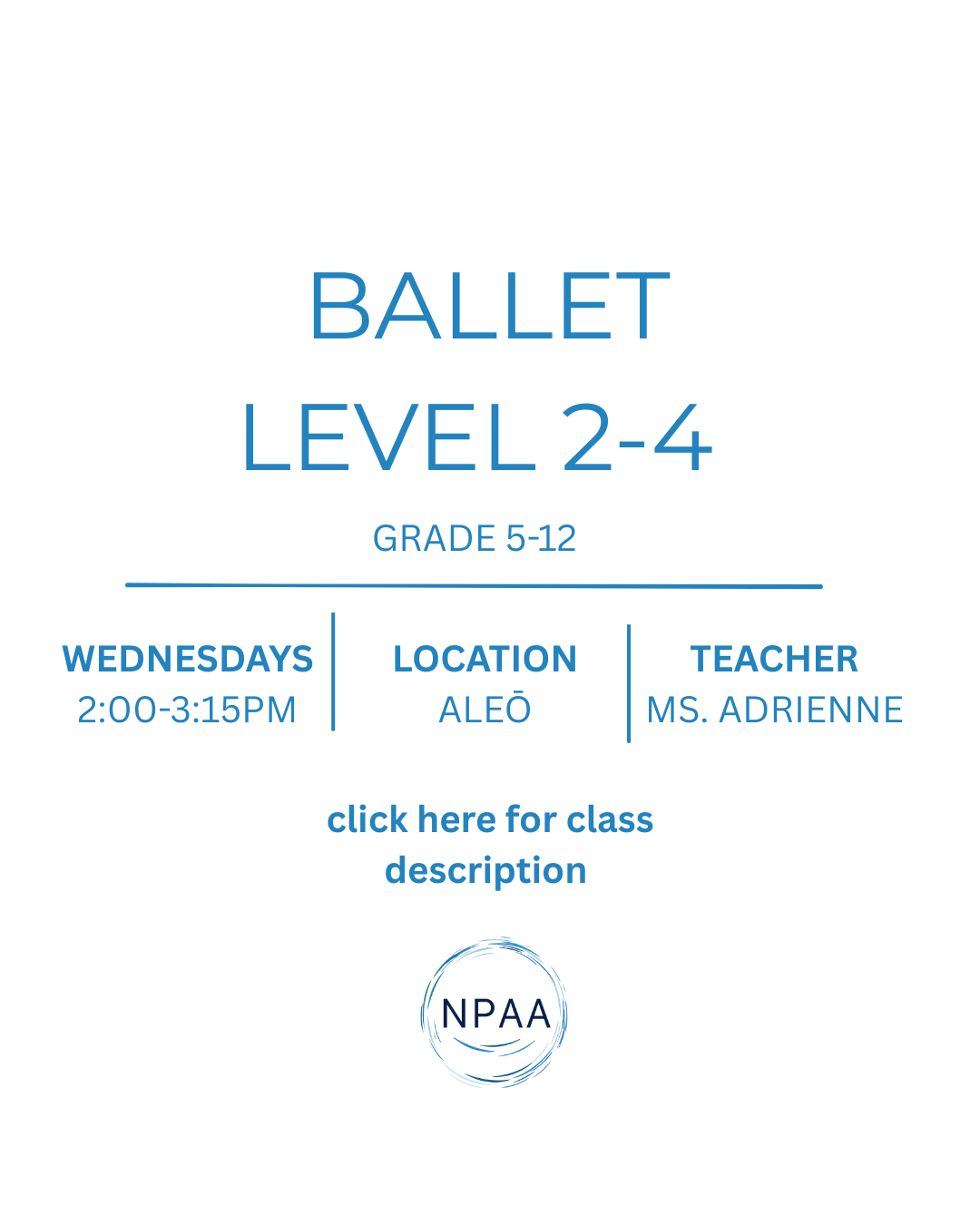 BALLET
LEVEL 2-4

GRADE 5-12

WEDNESDAYS
2:00-3:15PM

LOCATION
ALEŌ

TEACHER
MS. ADRIENNE

click here for class description

NPAA